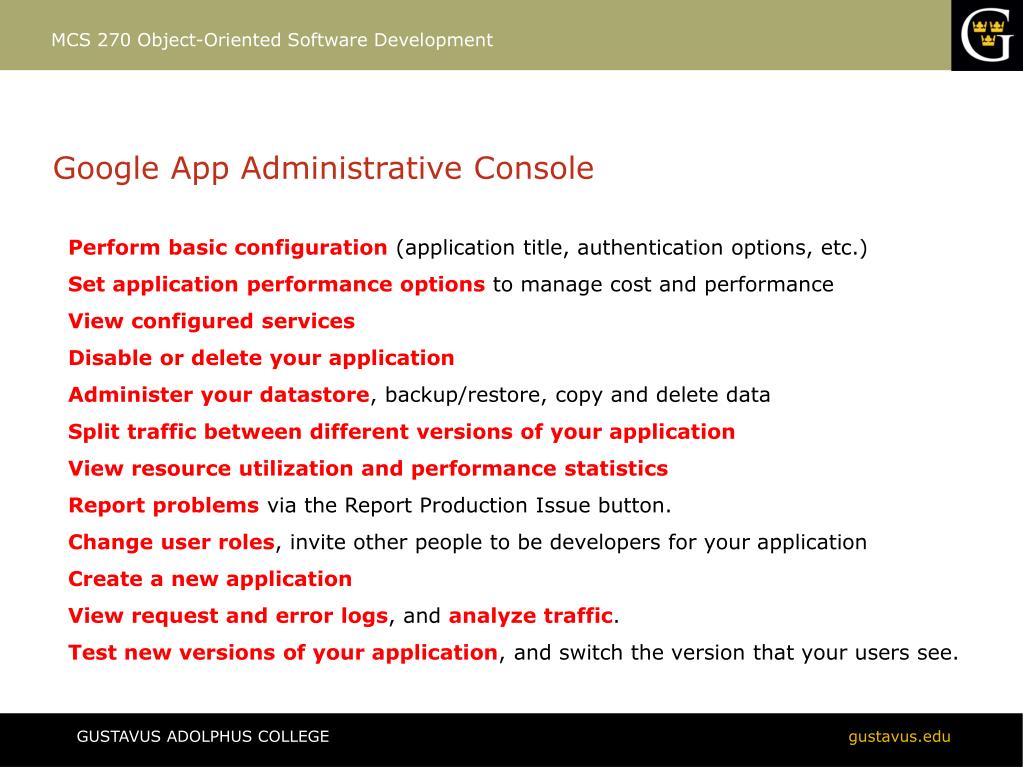 MCS 270 Object-Oriented Software Development

G

Google App Administrative Console

Perform basic configuration (application title, authentication options, etc.)

Set application performance options to manage cost and performance

View configured services

Disable or delete your application

Administer your datastore, backup/restore, copy and delete data

Split traffic between different versions of your application

View resource utilization and performance statistics

Report problems via the Report Production Issue button.

Change user roles, invite other people to be developers for your application

Create a new application

View request and error logs, and analyze traffic.

Test new versions of your application, and switch the version that your users see.

GUSTAVUS ADOLPHUS COLLEGE

gustavus.edu